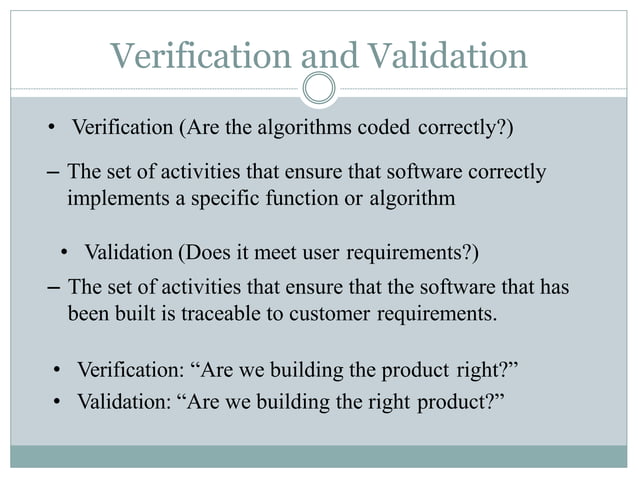 Verification and Validation

• Verification (Are the algorithms coded correctly?)

– The set of activities that ensure that software correctly implements a specific function or algorithm

• Validation (Does it meet user requirements?)

– The set of activities that ensure that the software that has been built is traceable to customer requirements.

• Verification: “Are we building the product right?”
• Validation: “Are we building the right product?”